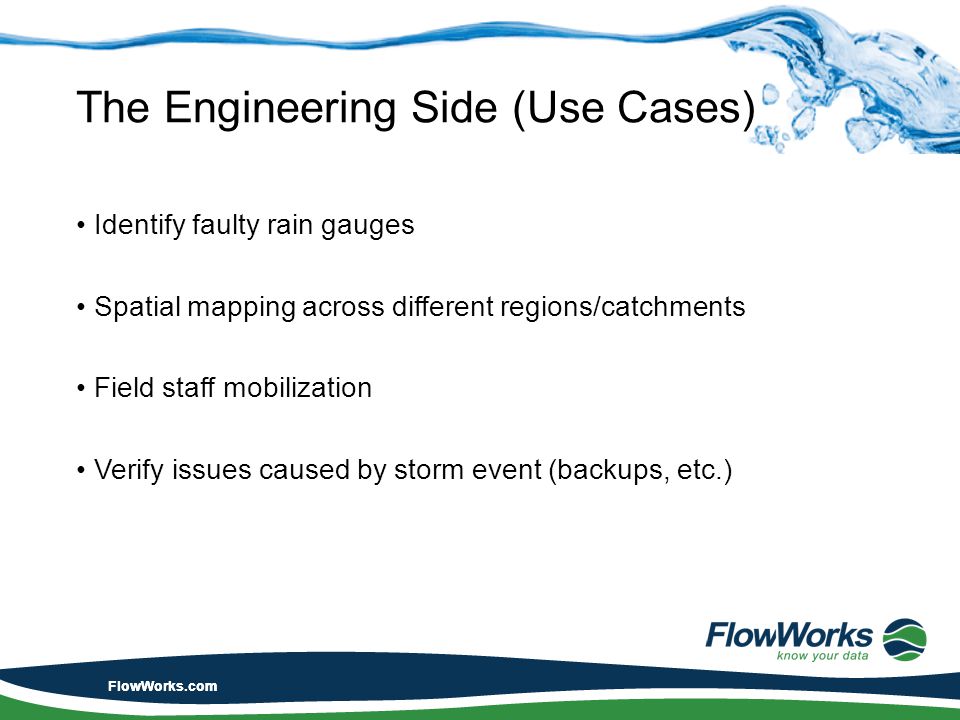 The Engineering Side (Use Cases)

• Identify faulty rain gauges

• Spatial mapping across different regions/catchments

• Field staff mobilization

• Verify issues caused by storm event (backups, etc.)

FlowWorks
know your data

FlowWorks.com